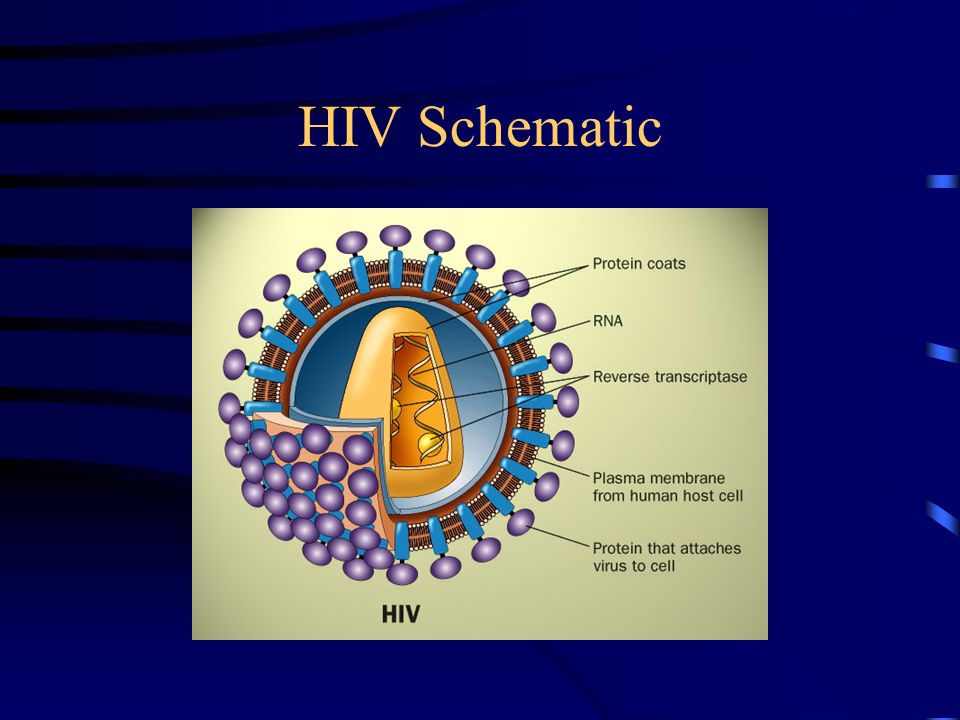 HIV Schematic

Protein coats

RNA

Reverse transcriptase

Plasma membrane from human host cell

Protein that attaches virus to cell

HIV